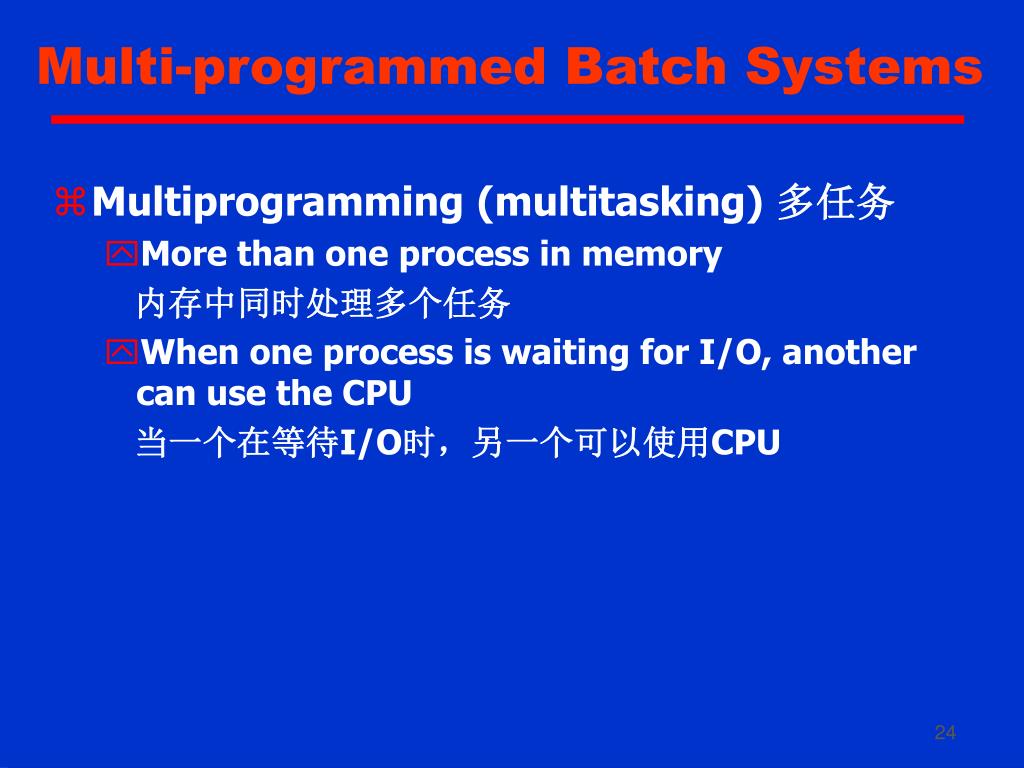 Multi-programmed Batch Systems

⌘Multiprogramming (multitasking) 多任务

More than one process in memory
内存中同时处理多个任务

When one process is waiting for I/O, another can use the CPU
当一个在等待I/O时，另一个可以使用CPU

24